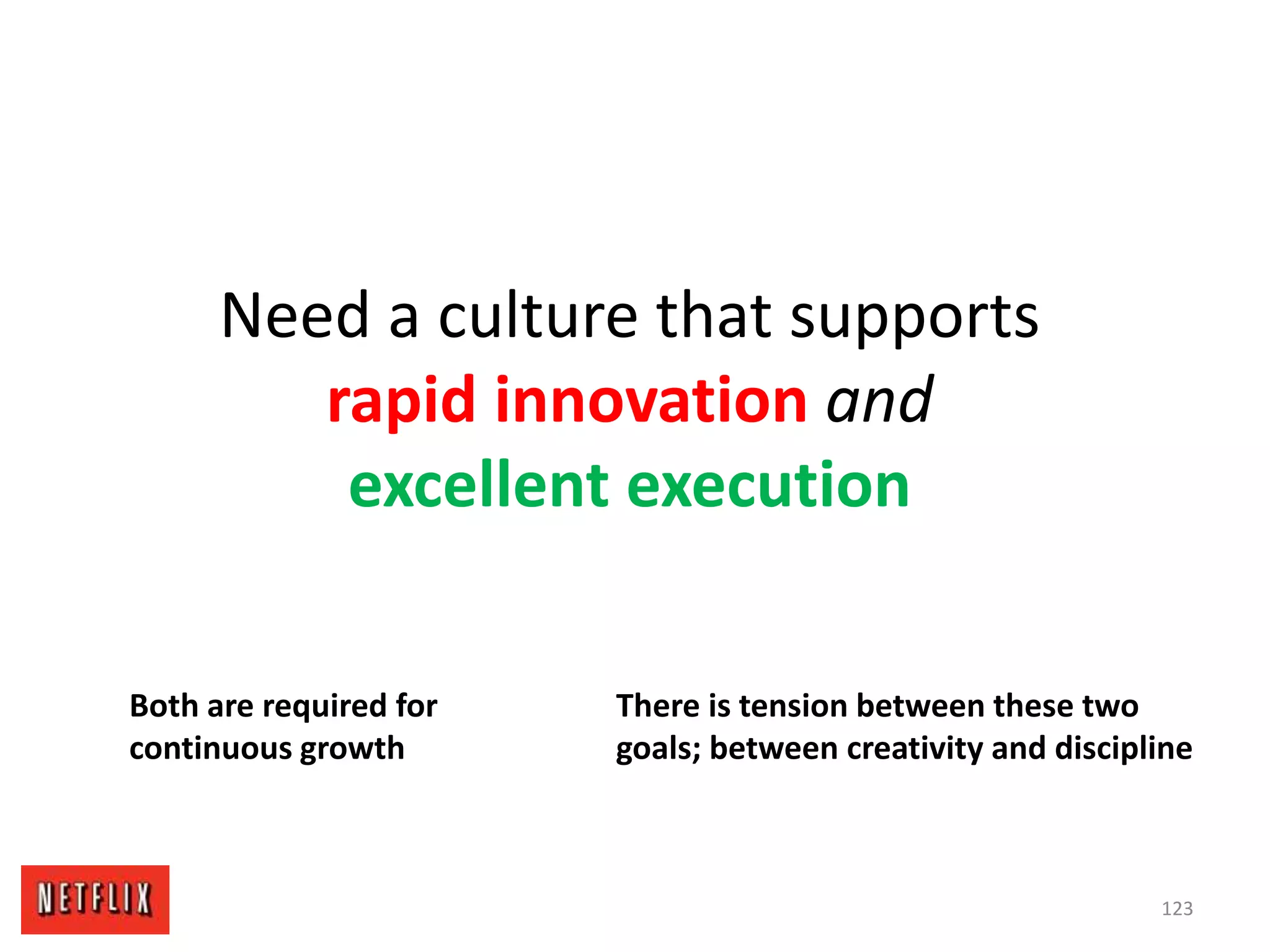 Need a culture that supports
rapid innovation and
excellent execution

Both are required for continuous growth

There is tension between these two goals; between creativity and discipline

NETFLIX

123